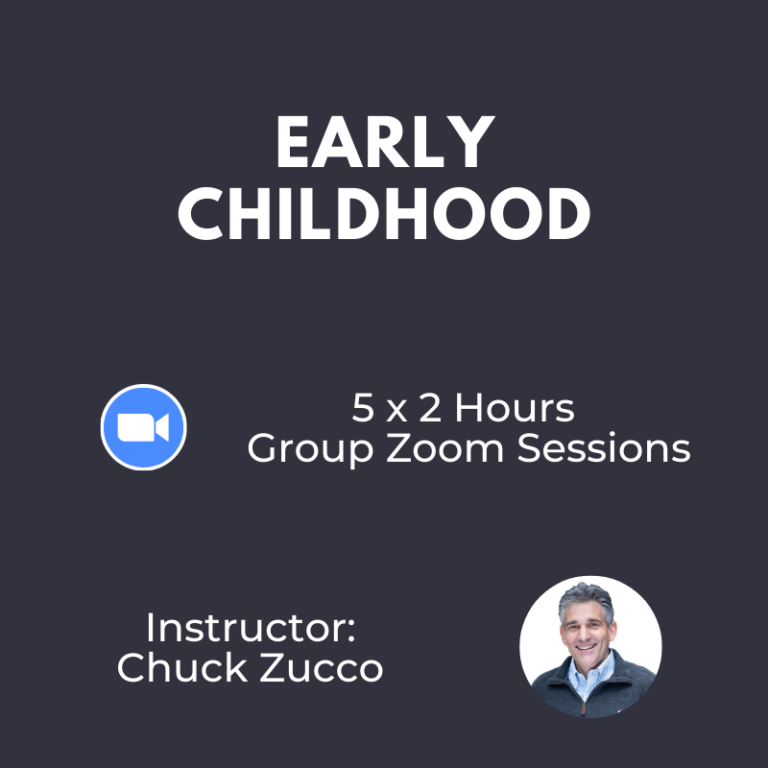 EARLY CHILDHOOD

5 x 2 Hours
Group Zoom Sessions

Instructor:
Chuck Zucco